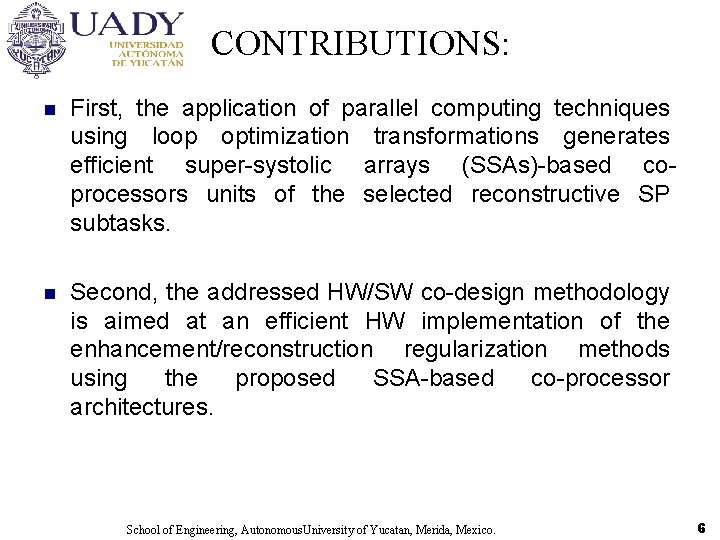 UADY
UNIVERSIDAD AUTÓNOMA DE YUCATÁN

CONTRIBUTIONS:

First, the application of parallel computing techniques using loop optimization transformations generates efficient super-systolic arrays (SSAs)-based co-processors units of the selected reconstructive SP subtasks.

Second, the addressed HW/SW co-design methodology is aimed at an efficient HW implementation of the enhancement/reconstruction regularization methods using the proposed SSA-based co-processor architectures.

School of Engineering, AutonomousUniversity of Yucatan, Merida, Mexico.

6